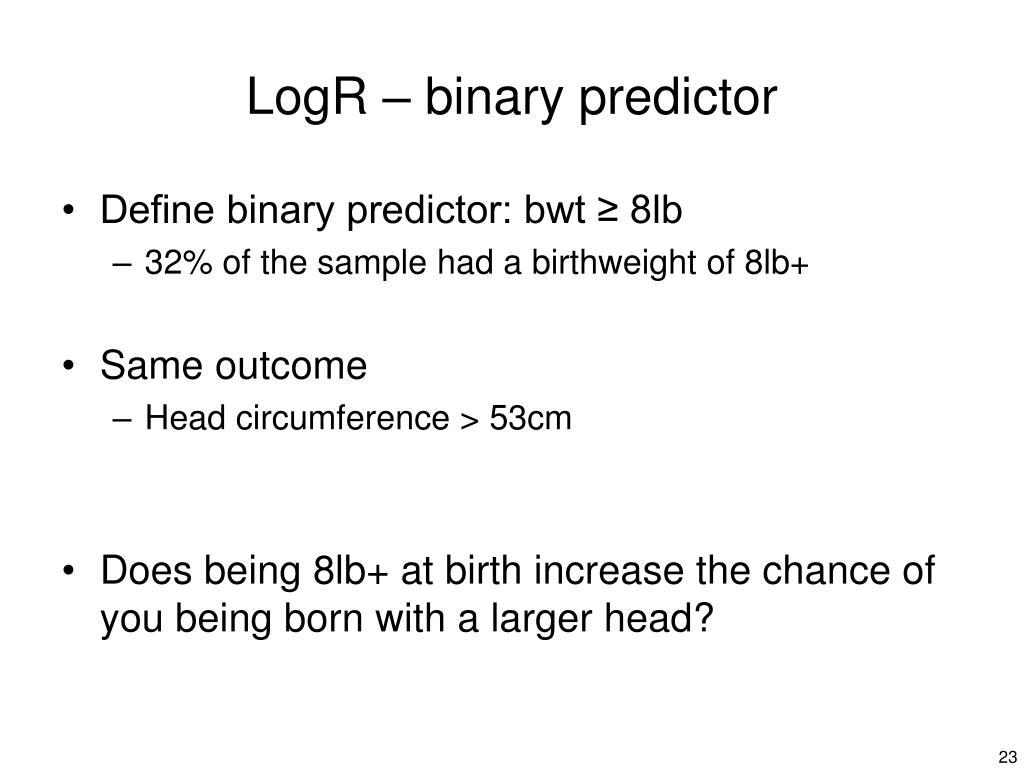 LogR – binary predictor

• Define binary predictor: bwt ≥ 8lb
– 32% of the sample had a birthweight of 8lb+

• Same outcome
– Head circumference > 53cm

• Does being 8lb+ at birth increase the chance of you being born with a larger head?

23